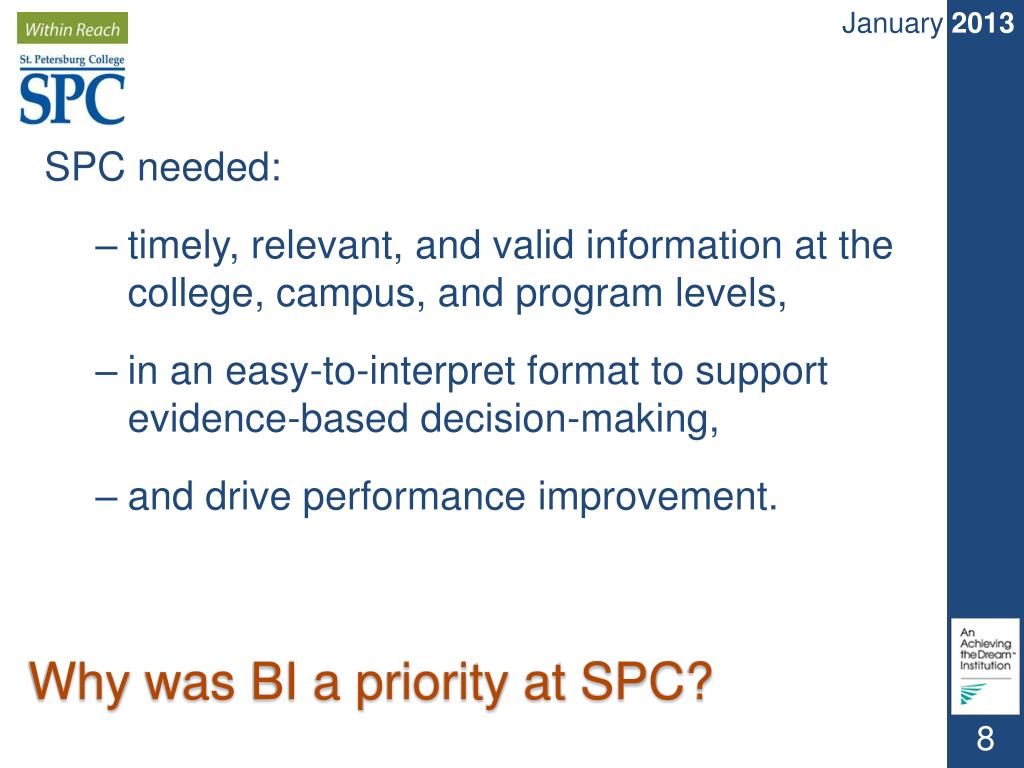 Within Reach
St. Petersburg College
SPC

January 2013

SPC needed:

– timely, relevant, and valid information at the college, campus, and program levels,

– in an easy-to-interpret format to support evidence-based decision-making,

– and drive performance improvement.

Why was BI a priority at SPC?

An Achieving the Dream™ Institution

8